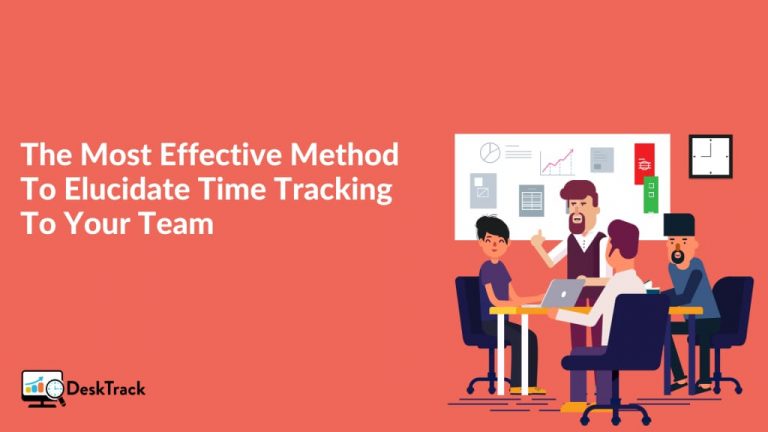 The Most Effective Method To Elucidate Time Tracking To Your Team

DeskTrack